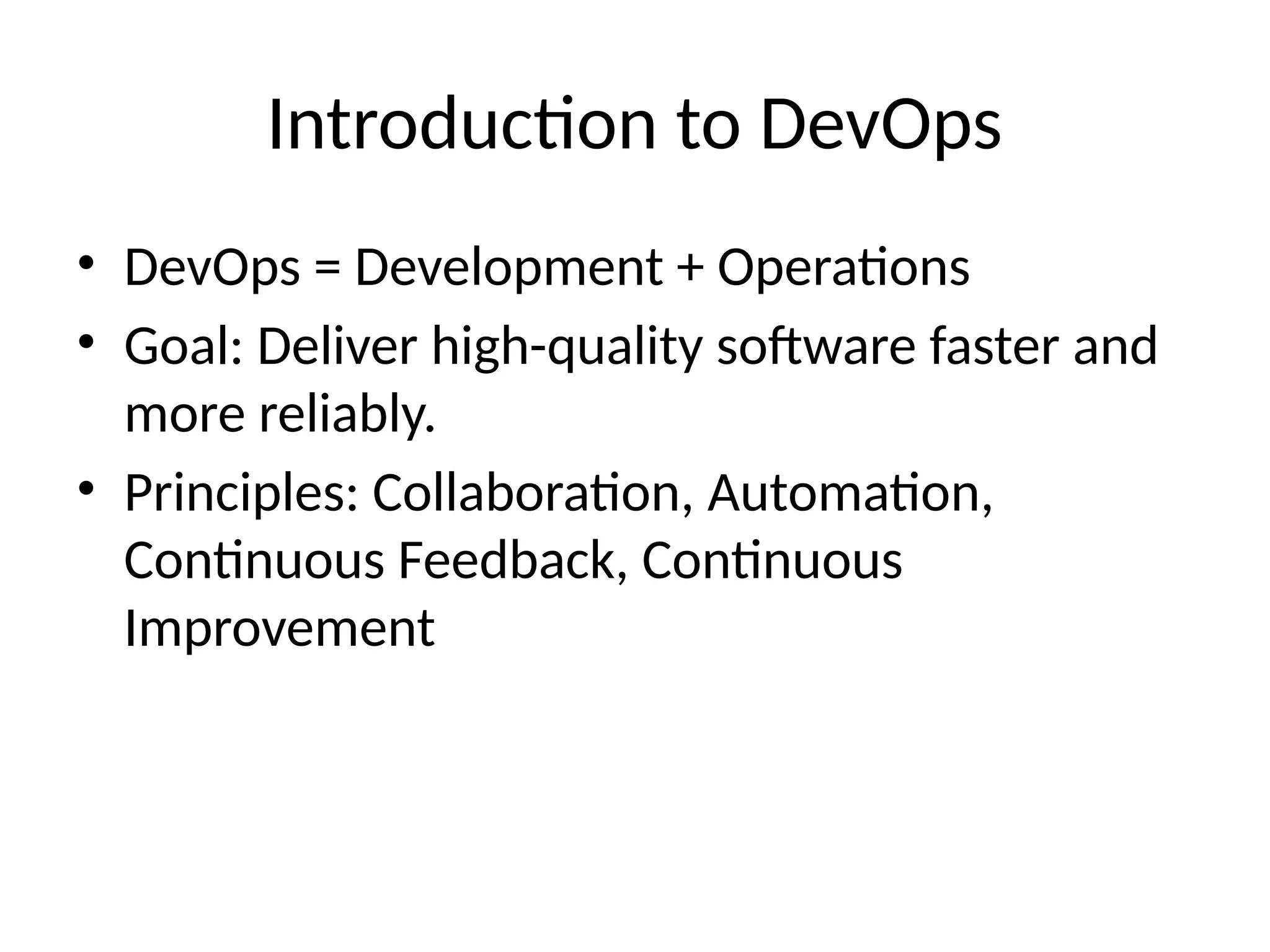 Introduction to DevOps

• DevOps = Development + Operations
• Goal: Deliver high-quality software faster and more reliably.
• Principles: Collaboration, Automation, Continuous Feedback, Continuous Improvement